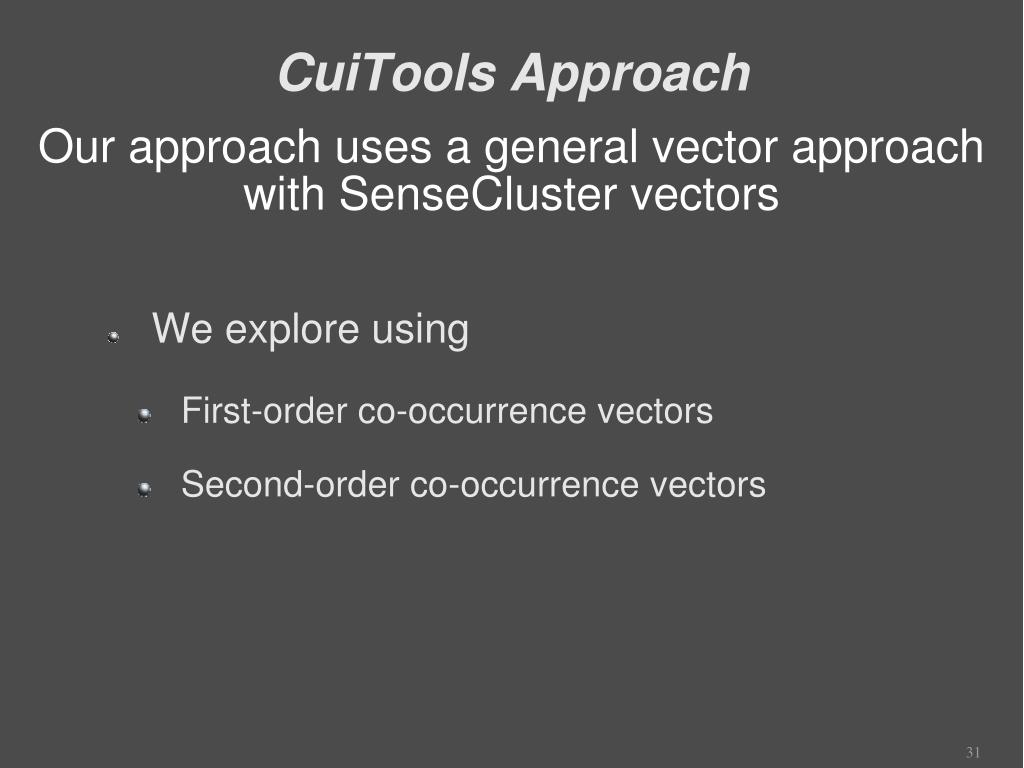 CuiTools Approach

Our approach uses a general vector approach with SenseCluster vectors

We explore using

First-order co-occurrence vectors

Second-order co-occurrence vectors

31